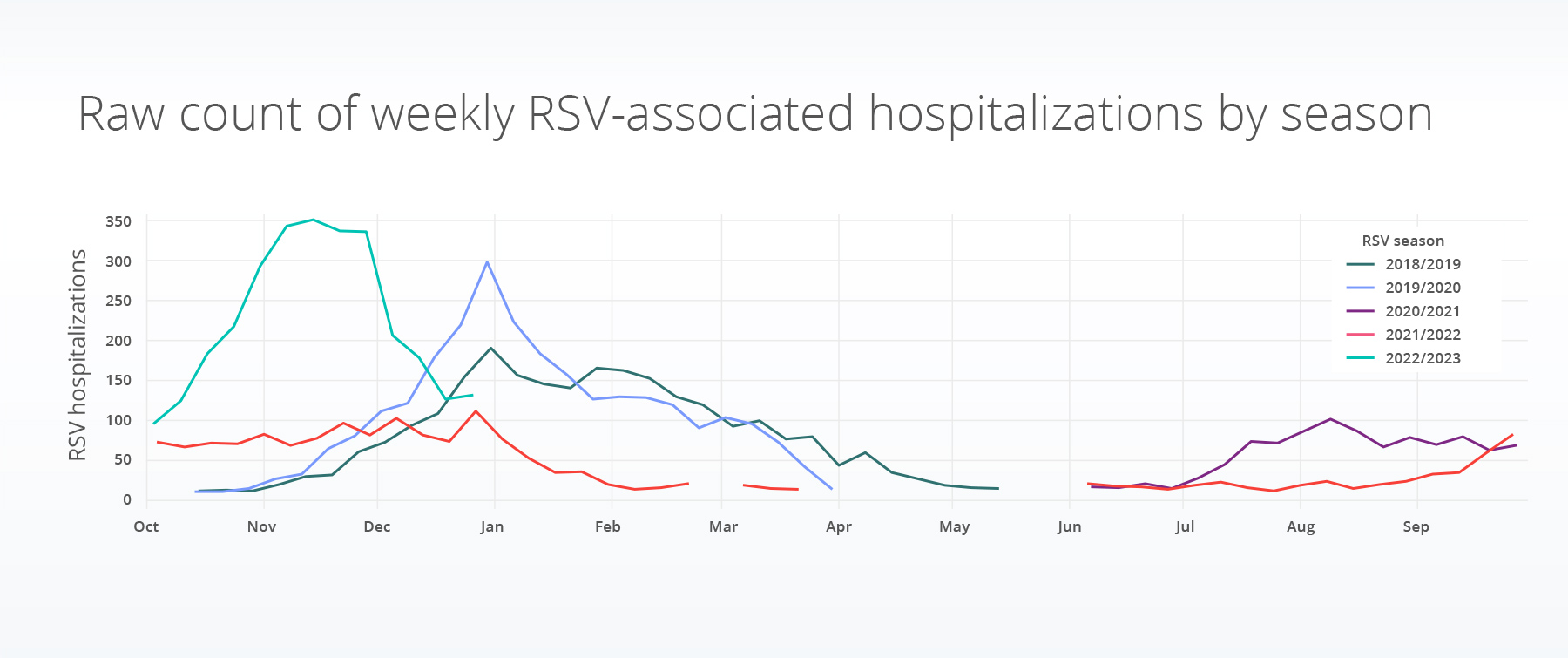 Raw count of weekly RSV-associated hospitalizations by season

RSV hospitalizations

350
300
250
200
150
100
50
0

Oct
Nov
Dec
Jan
Feb
Mar
Apr
May
Jun
Jul
Aug
Sep

RSV season
2018/2019
2019/2020
2020/2021
2021/2022
2022/2023